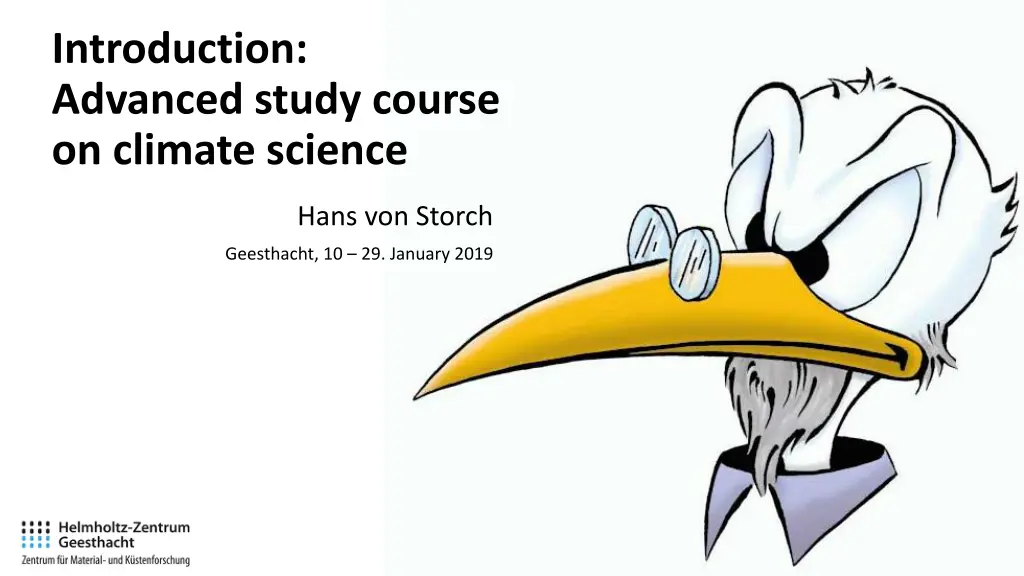 Introduction:
Advanced study course on climate science

Hans von Storch

Geesthacht, 10 – 29. January 2019

Helmholtz-Zentrum
Geesthacht
Zentrum für Material- und Küstenforschung